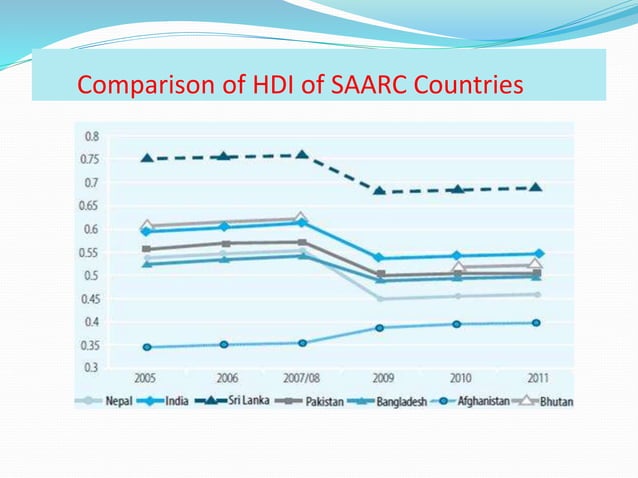 Comparison of HDI of SAARC Countries

0.8
0.75
0.7
0.65
0.6
0.55
0.5
0.45
0.4
0.35
0.3

2005
2006
2007/08
2009
2010
2011

Nepal
India
Sri Lanka
Pakistan
Bangladesh
Afghanistan
Bhutan